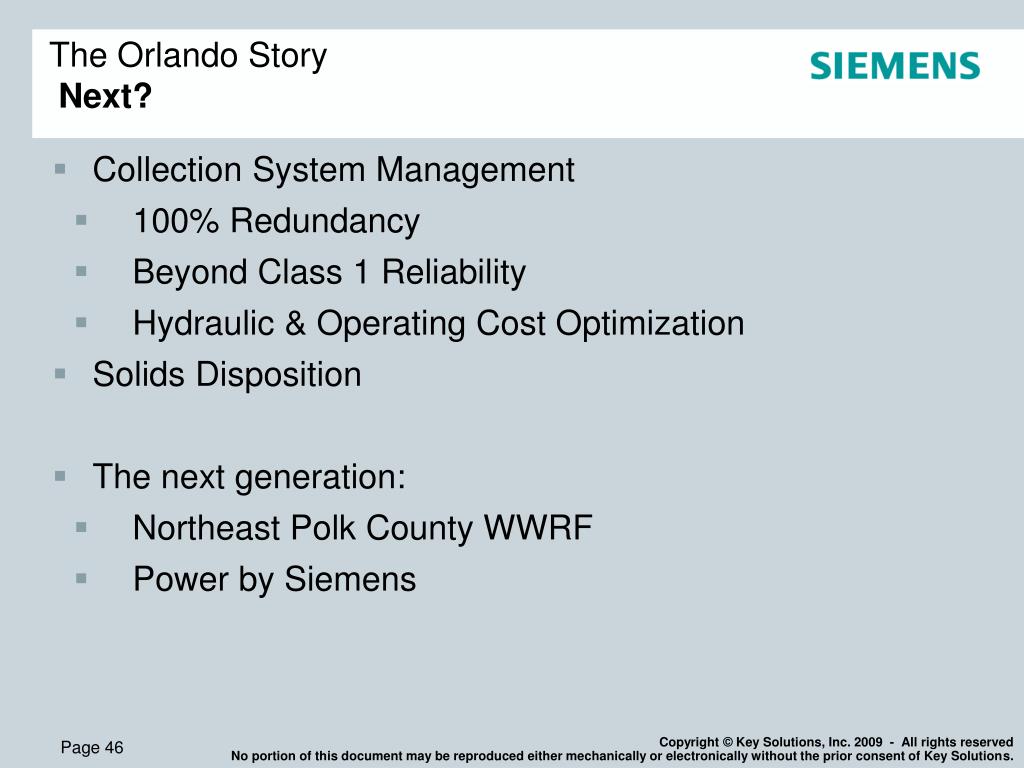 The Orlando Story
Next?

SIEMENS

- Collection System Management
  - 100% Redundancy
  - Beyond Class 1 Reliability
  - Hydraulic & Operating Cost Optimization
- Solids Disposition

- The next generation:
  - Northeast Polk County WWRF
  - Power by Siemens

Page 46

Copyright © Key Solutions, Inc. 2009 - All rights reserved
No portion of this document may be reproduced either mechanically or electronically without the prior consent of Key Solutions.